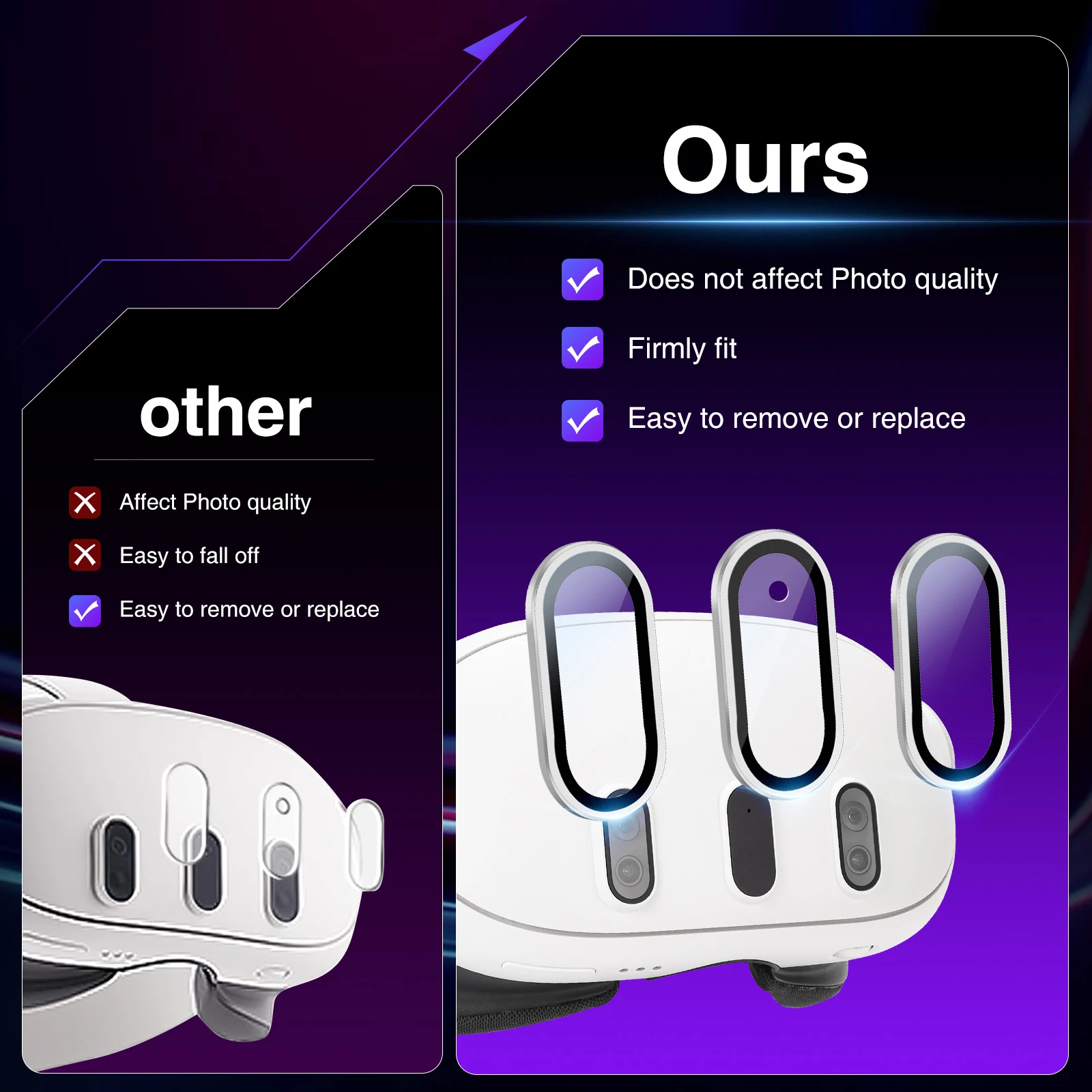 other

Affect Photo quality

Easy to fall off

Easy to remove or replace

Ours

Does not affect Photo quality

Firmly fit

Easy to remove or replace